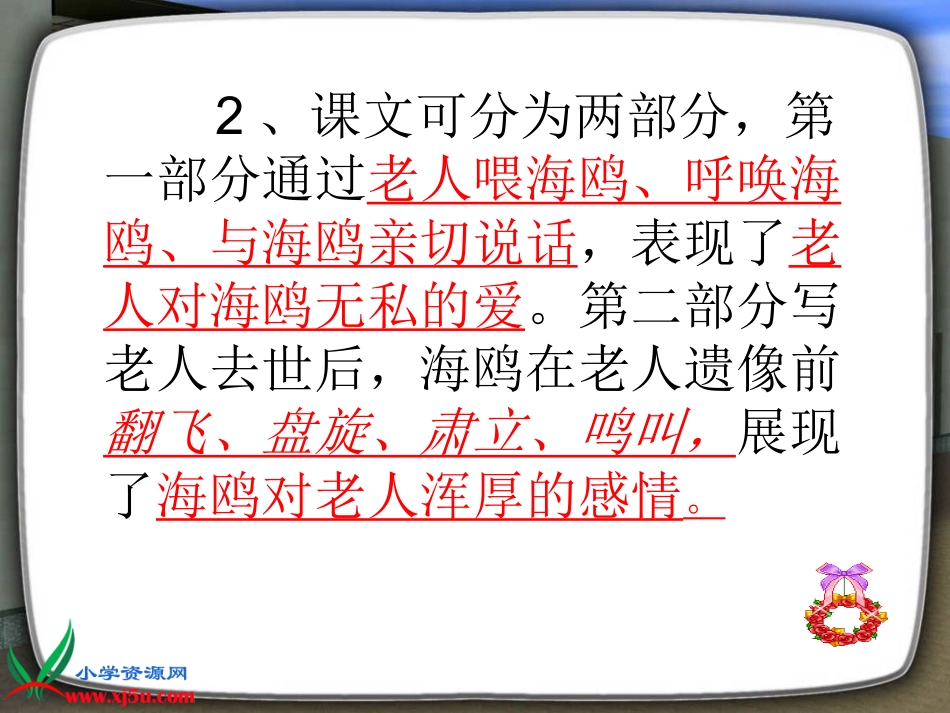 2、课文可分为两部分，第一部分通过老人喂海鸥、呼唤海鸥、与海鸥亲切说话，表现了老人对海鸥无私的爱。第二部分写老人去世后，海鸥在老人遗像前翻飞、盘旋、肃立、鸣叫，展现了海鸥对老人浑厚的感情。

小学资源网
www.xj5u.com